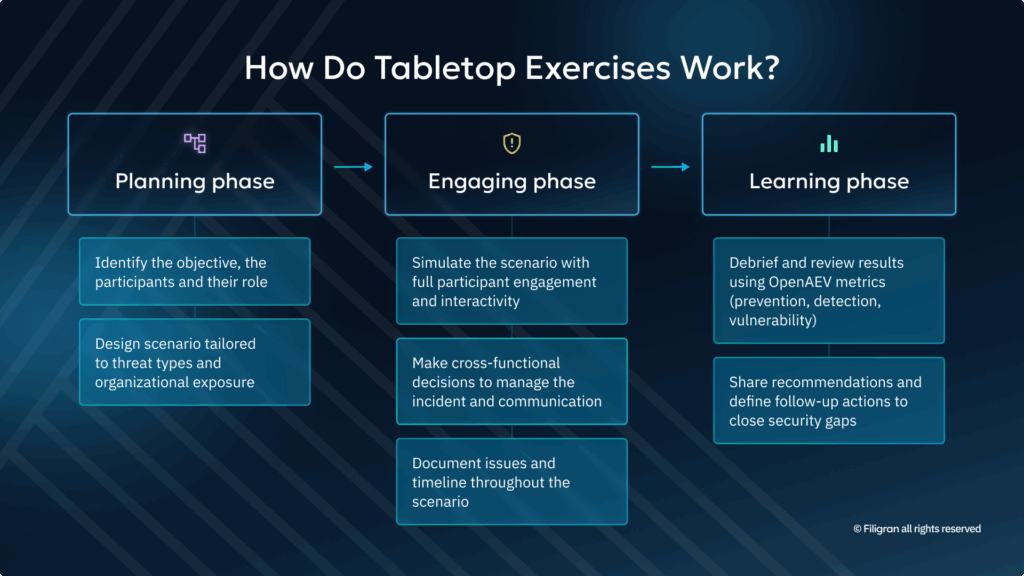 How Do Tabletop Exercises Work?

Planning phase

Identify the objective, the participants and their role

Design scenario tailored to threat types and organizational exposure

Engaging phase

Simulate the scenario with full participant engagement and interactivity

Make cross-functional decisions to manage the incident and communication

Document issues and timeline throughout the scenario

Learning phase

Debrief and review results using OpenAEV metrics (prevention, detection, vulnerability)

Share recommendations and define follow-up actions to close security gaps

© Filigran all rights reserved